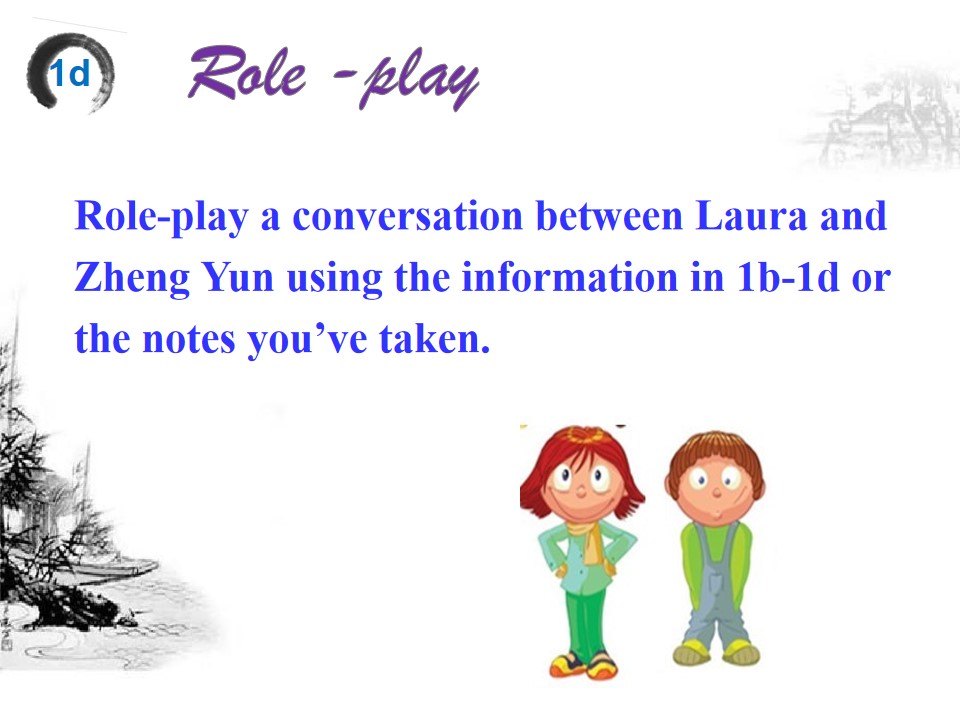 1d

Role -play

Role-play a conversation between Laura and Zheng Yun using the information in 1b-1d or the notes you’ve taken.